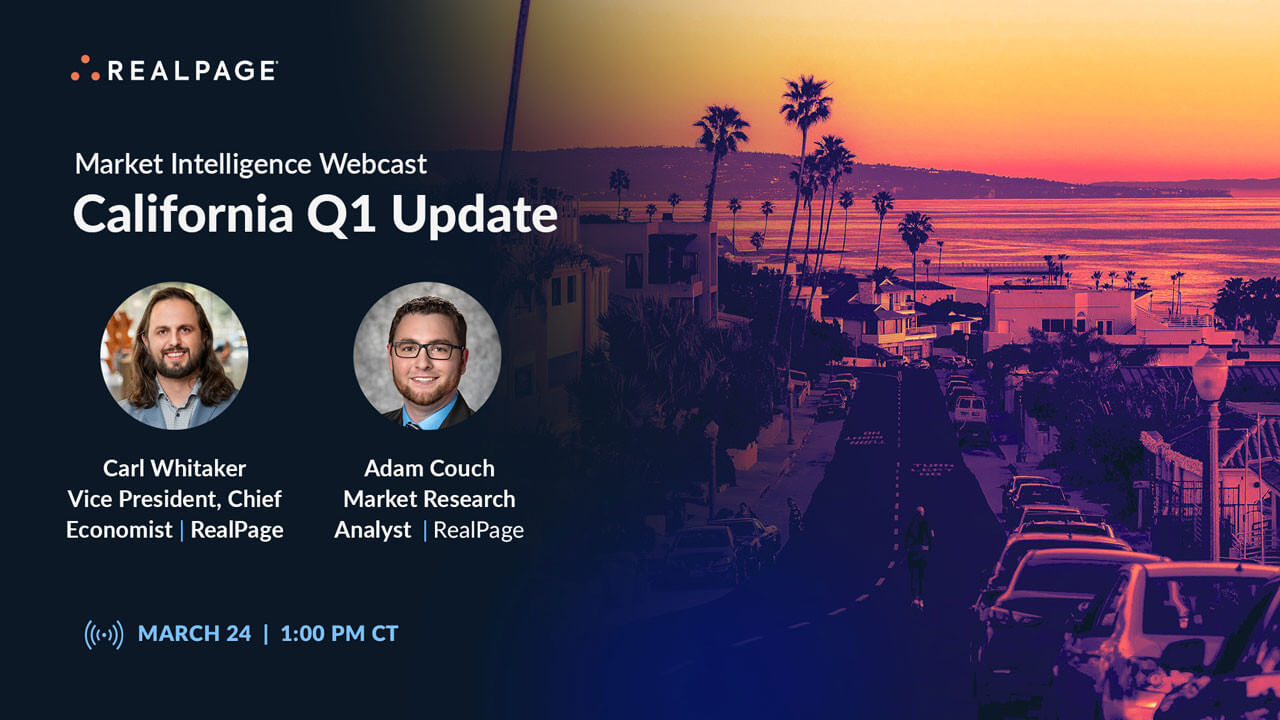 REALPAGE

Market Intelligence Webcast
California Q1 Update

Carl Whitaker
Vice President, Chief Economist | RealPage

Adam Couch
Market Research Analyst | RealPage

MARCH 24 | 1:00 PM CT